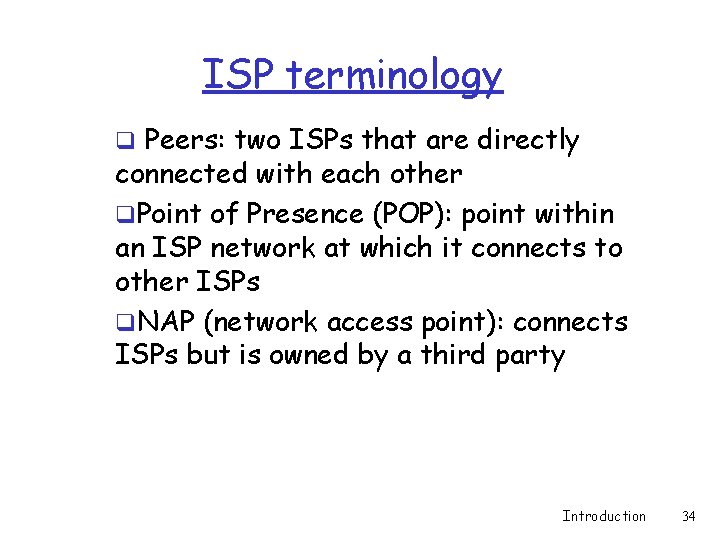 ISP terminology

❑ Peers: two ISPs that are directly connected with each other

❑Point of Presence (POP): point within an ISP network at which it connects to other ISPs

❑NAP (network access point): connects ISPs but is owned by a third party

Introduction 34